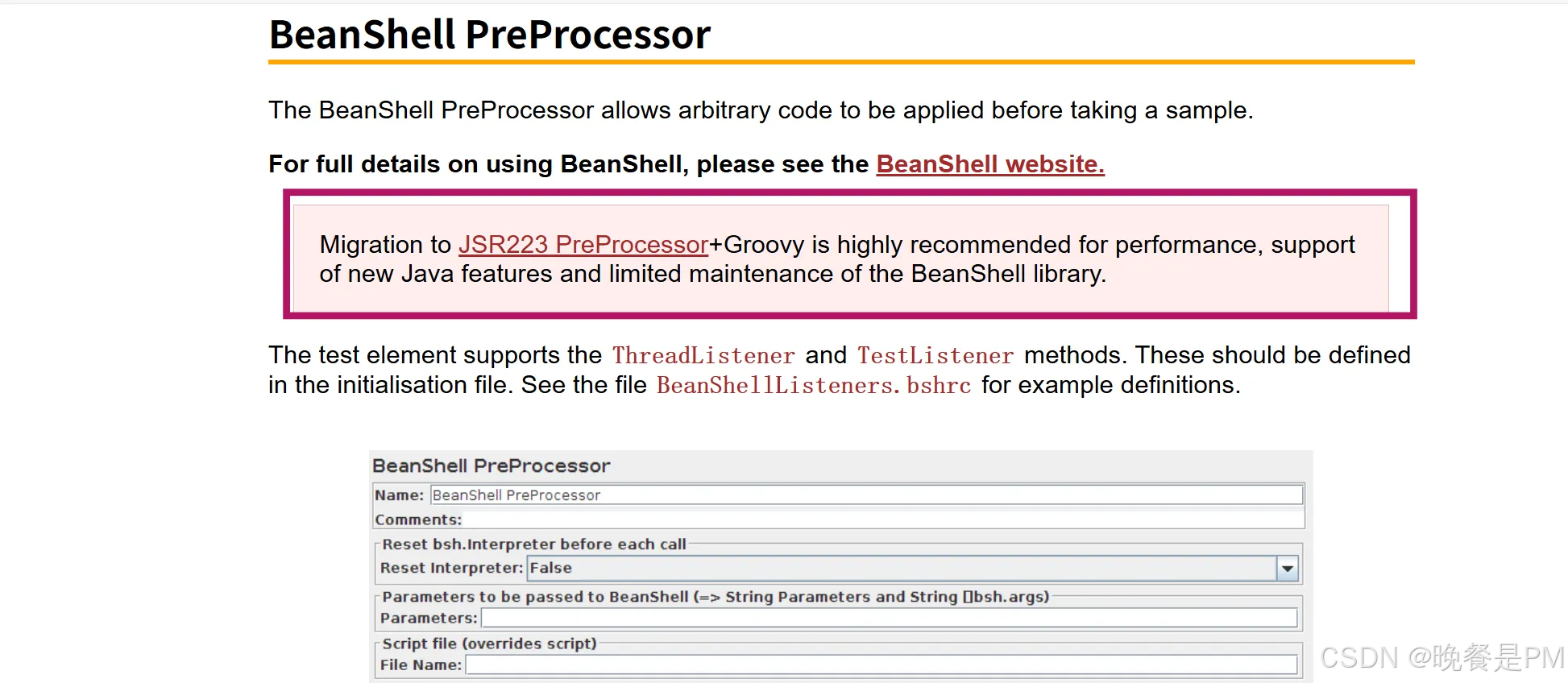 BeanShell PreProcessor

The BeanShell PreProcessor allows arbitrary code to be applied before taking a sample.

For full details on using BeanShell, please see the BeanShell website.

Migration to JSR223 PreProcessor+Groovy is highly recommended for performance, support of new Java features and limited maintenance of the BeanShell library.

The test element supports the ThreadListener and TestListener methods. These should be defined in the initialisation file. See the file BeanShellListeners.bshrc for example definitions.

BeanShell PreProcessor
Name: BeanShell PreProcessor
Comments:
Reset bsh.Interpreter before each call
Reset Interpreter: False
Parameters to be passed to BeanShell (=> String Parameters and String []bsh.args)
Parameters:
Script file (overrides script)
File Name:

CSDN @晚餐是PM